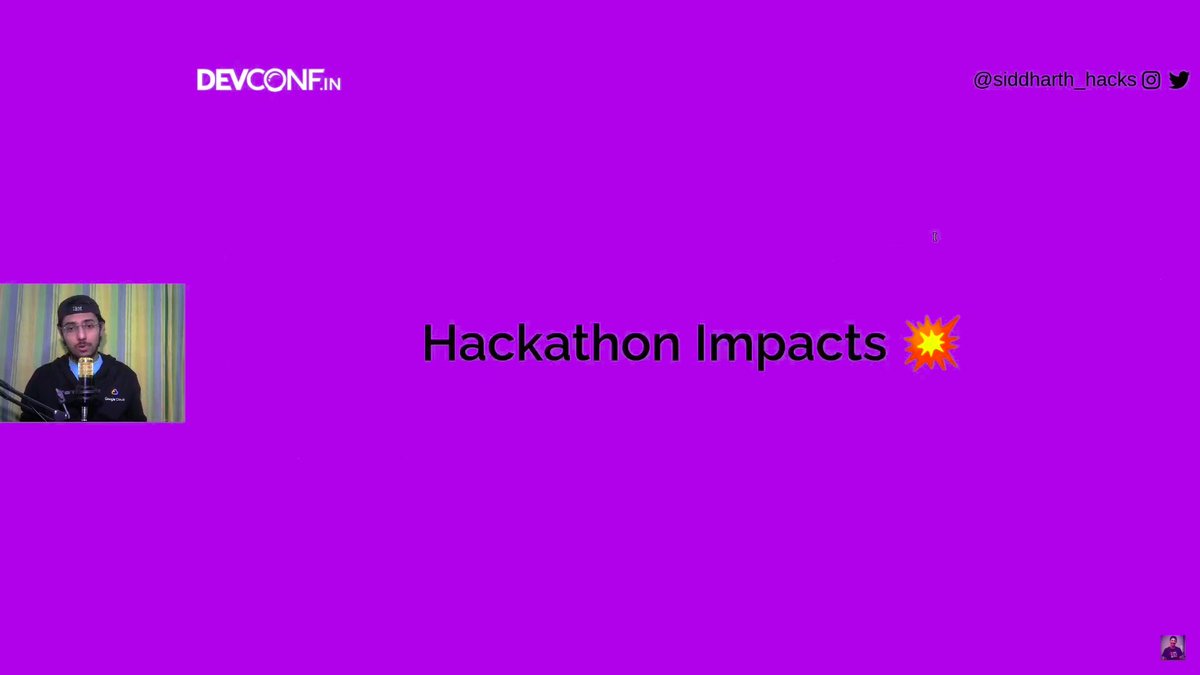 DEVCONF.IN

@siddharth_hacks

Hackathon Impacts 💥